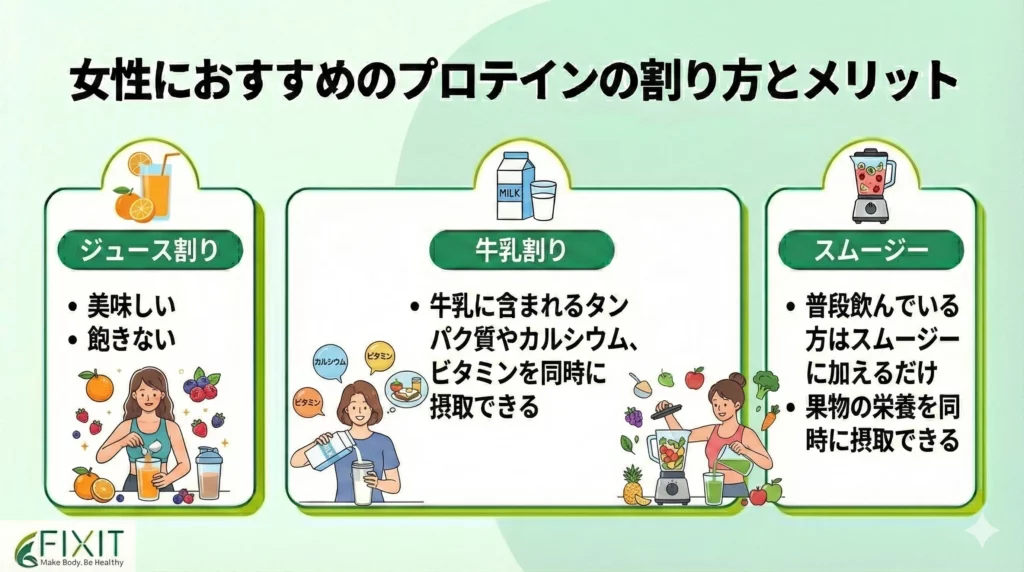 女性におすすめのプロテインの割り方とメリット

ジュース割り

• 美味しい
• 飽きない

MILK

牛乳割り

• 牛乳に含まれるタンパク質やカルシウム、ビタミンを同時に摂取できる

カルシウム
ビタミン
ビタミン

スムージー

• 普段飲んでいる方はスムージーに加えるだけ
• 果物の栄養を同時に摂取できる

FIXIT
Make Body. Be Healthy